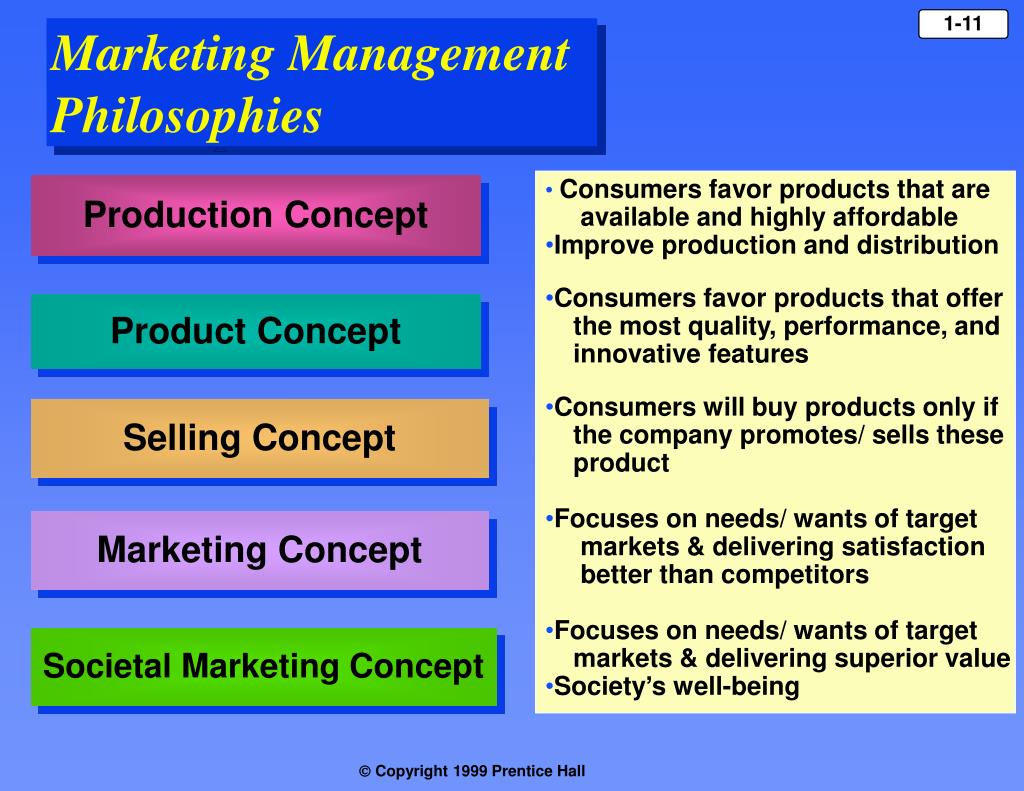 1-11

Marketing Management Philosophies

Production Concept

Product Concept

Selling Concept

Marketing Concept

Societal Marketing Concept

• Consumers favor products that are available and highly affordable
•Improve production and distribution

•Consumers favor products that offer the most quality, performance, and innovative features

•Consumers will buy products only if the company promotes/ sells these product

•Focuses on needs/ wants of target markets & delivering satisfaction better than competitors

•Focuses on needs/ wants of target markets & delivering superior value
•Society's well-being

© Copyright 1999 Prentice Hall